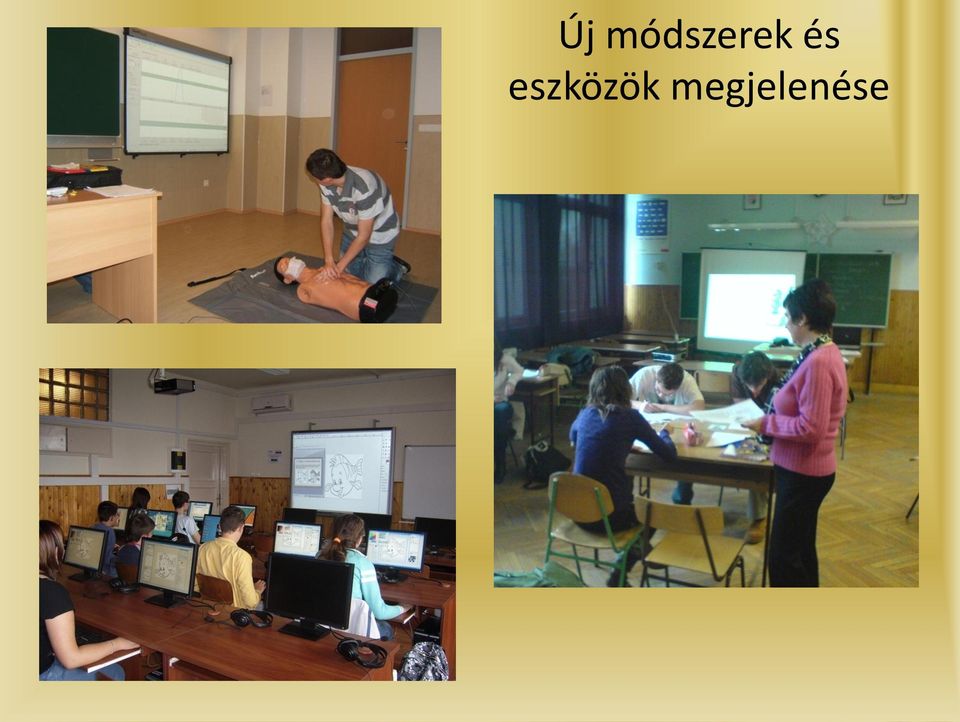 Új módszerek és eszközök megjelenése